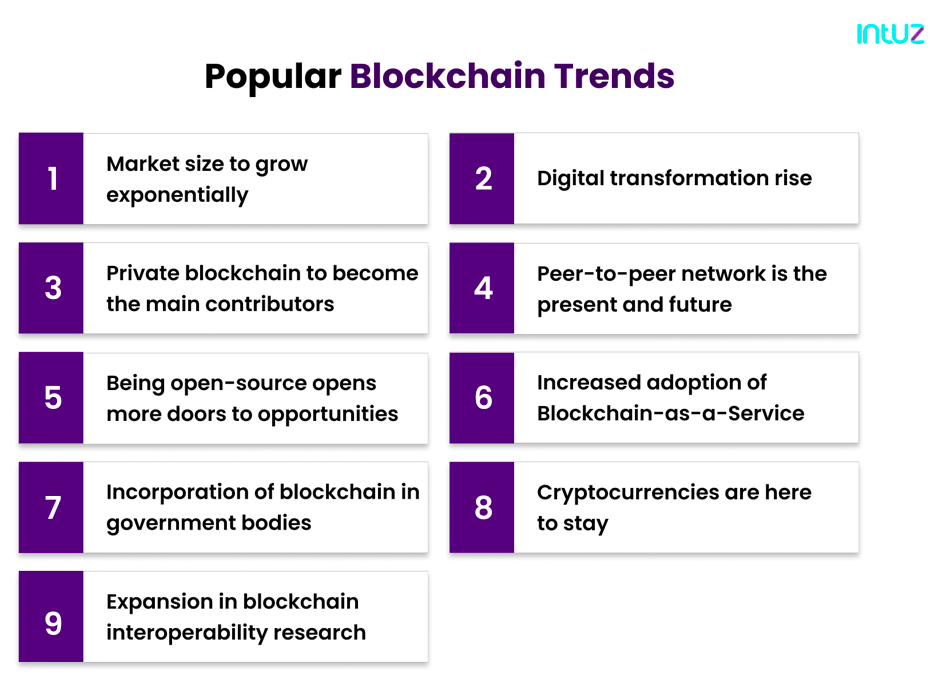 intuz

Popular Blockchain Trends

1 Market size to grow exponentially

2 Digital transformation rise

3 Private blockchain to become the main contributors

4 Peer-to-peer network is the present and future

5 Being open-source opens more doors to opportunities

6 Increased adoption of Blockchain-as-a-Service

7 Incorporation of blockchain in government bodies

8 Cryptocurrencies are here to stay

9 Expansion in blockchain interoperability research